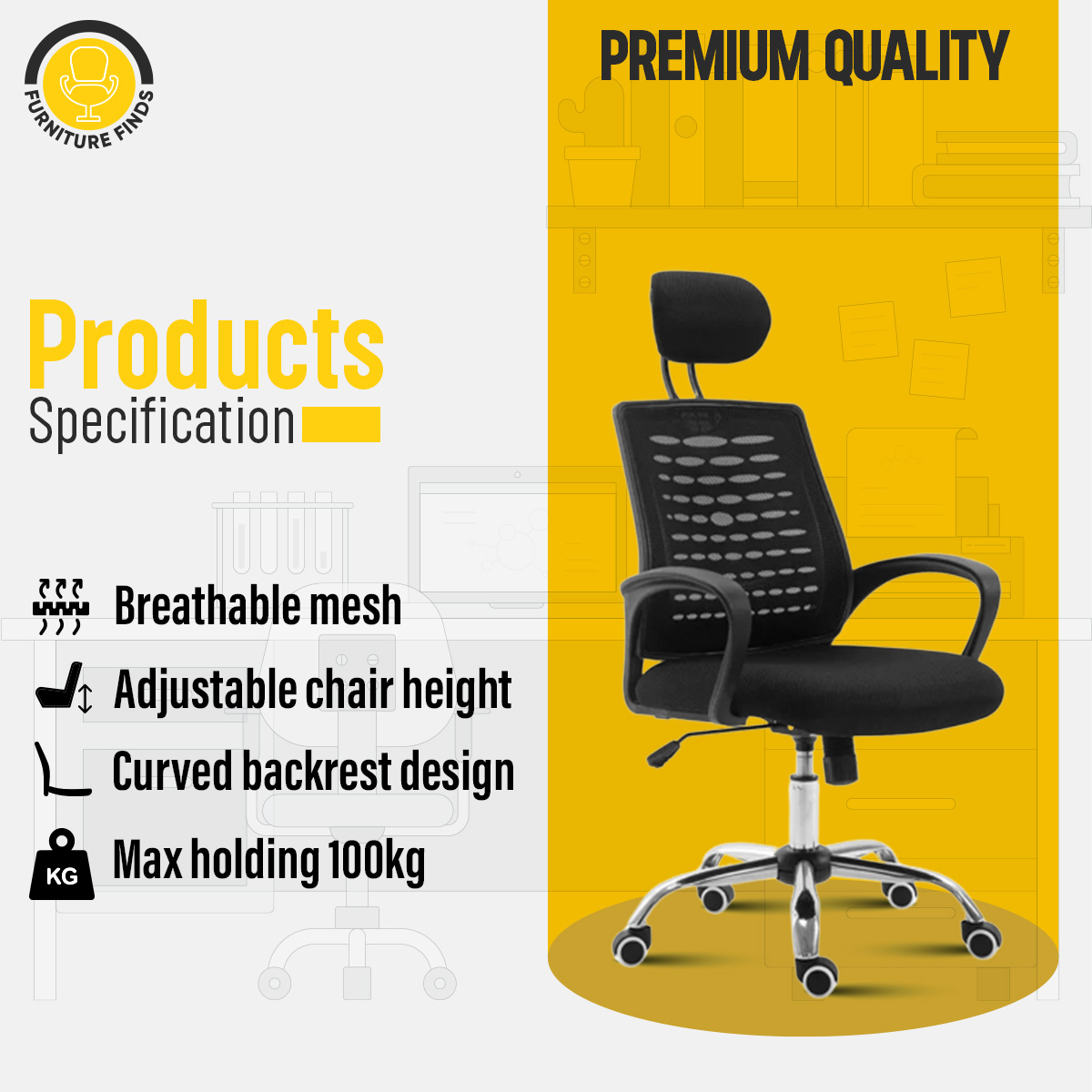 FURNITURE FINDS

PREMIUM QUALITY

Products
Specification

Breathable mesh

Adjustable chair height

Curved backrest design

KG
Max holding 100kg